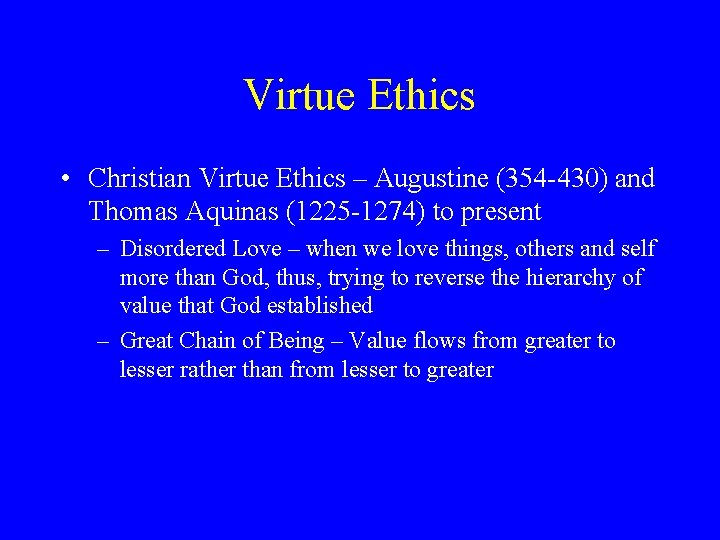 Virtue Ethics

• Christian Virtue Ethics – Augustine (354-430) and Thomas Aquinas (1225-1274) to present

– Disordered Love – when we love things, others and self more than God, thus, trying to reverse the hierarchy of value that God established

– Great Chain of Being – Value flows from greater to lesser rather than from lesser to greater